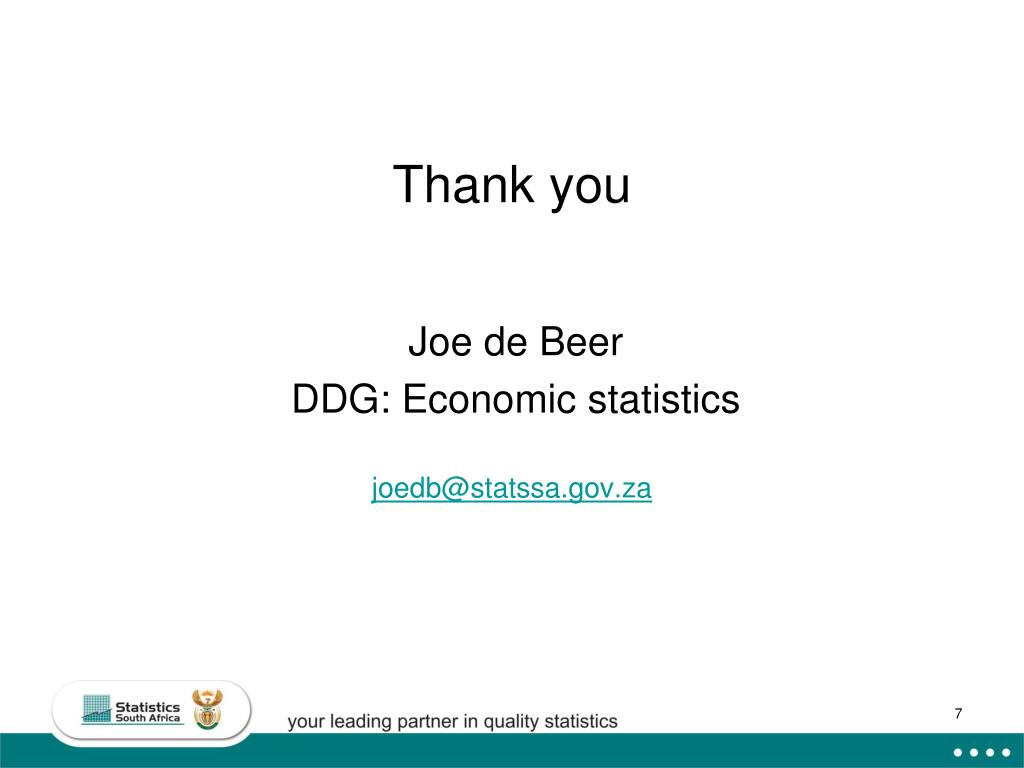 Thank you

Joe de Beer
DDG: Economic statistics

joedb@statssa.gov.za

Statistics South Africa

your leading partner in quality statistics

7